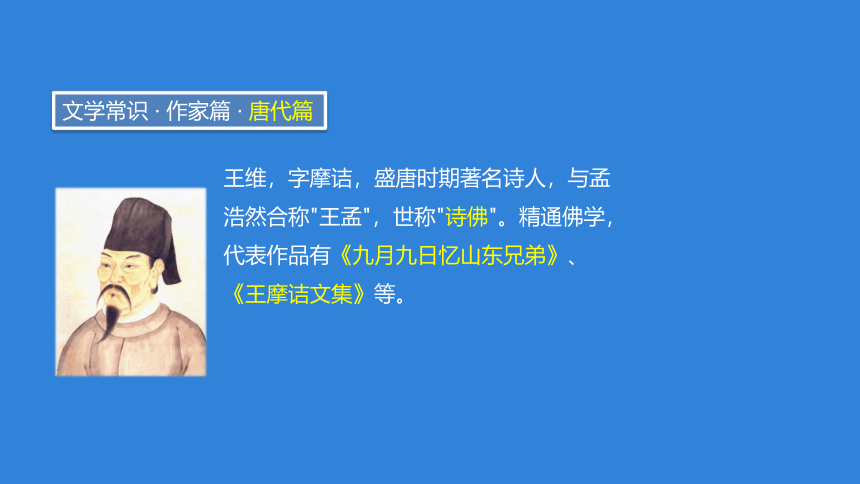 文学常识 · 作家篇 · 唐代篇

王维，字摩诘，盛唐时期著名诗人，与孟浩然合称"王孟"，世称"诗佛"。精通佛学，代表作品有《九月九日忆山东兄弟》、《王摩诘文集》等。